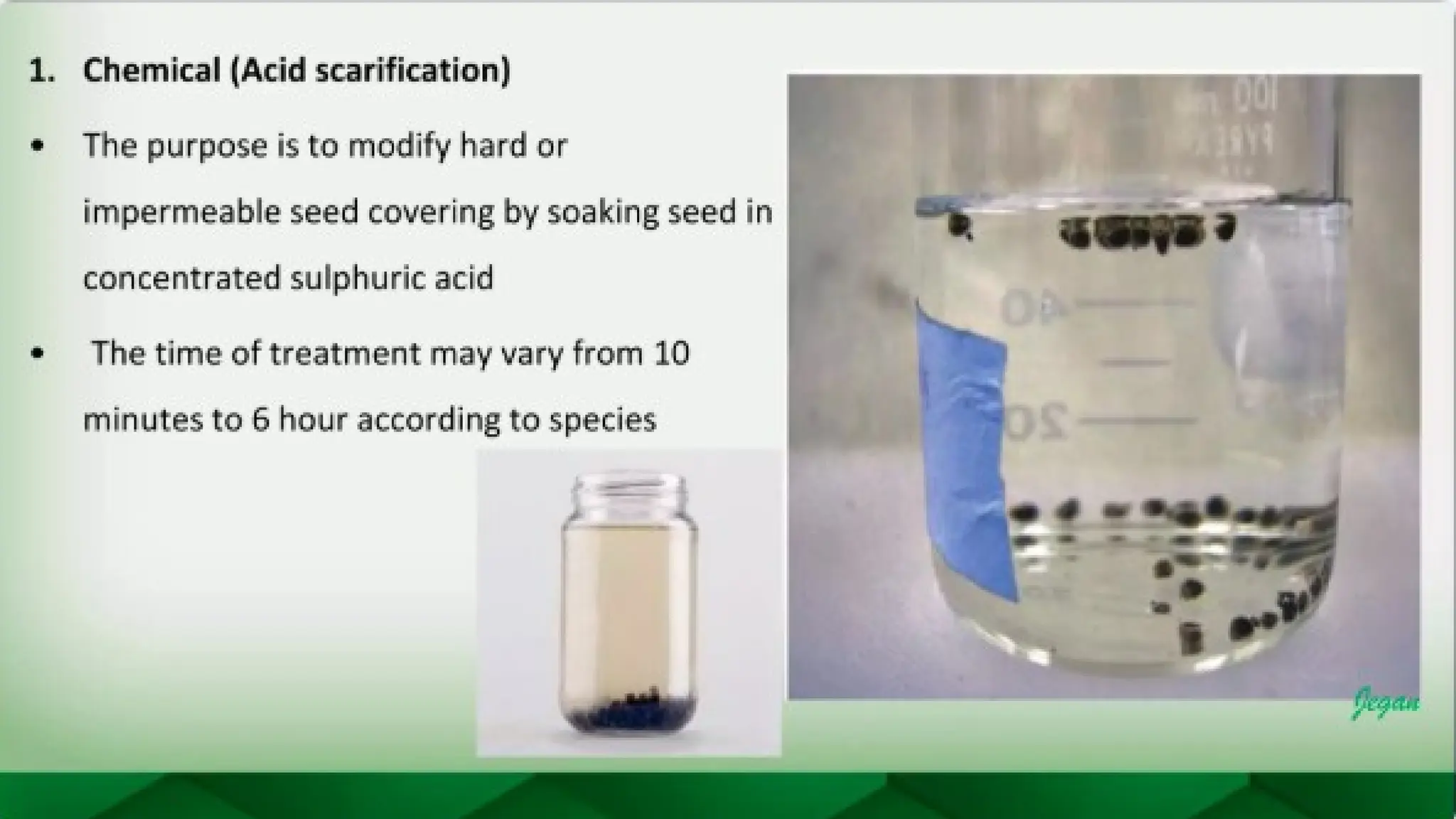 1. Chemical (Acid scarification)

• The purpose is to modify hard or impermeable seed covering by soaking seed in concentrated sulphuric acid

• The time of treatment may vary from 10 minutes to 6 hour according to species

100
PYREX
40
20

Jegan